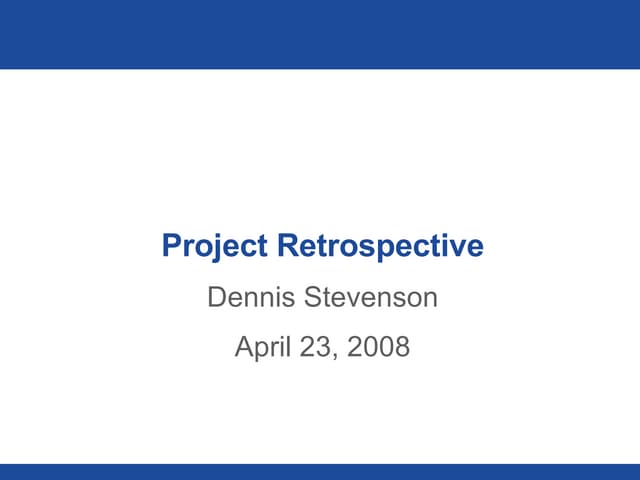 Project Retrospective

Dennis Stevenson

April 23, 2008